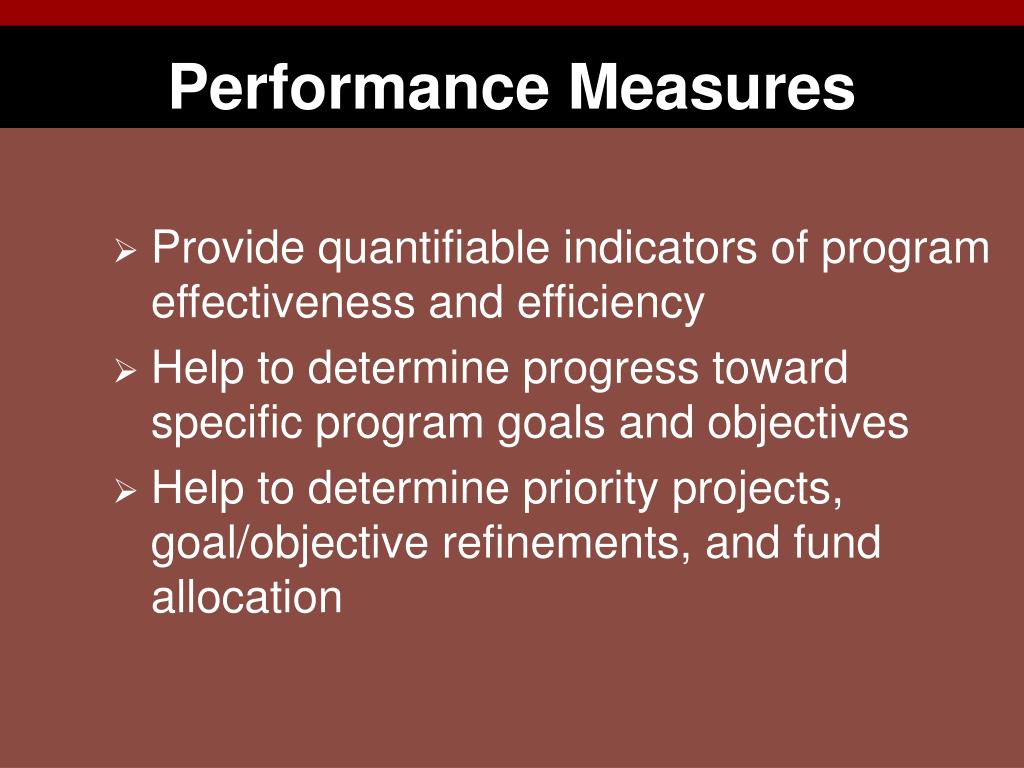 Performance Measures

➢ Provide quantifiable indicators of program effectiveness and efficiency
➢ Help to determine progress toward specific program goals and objectives
➢ Help to determine priority projects, goal/objective refinements, and fund allocation